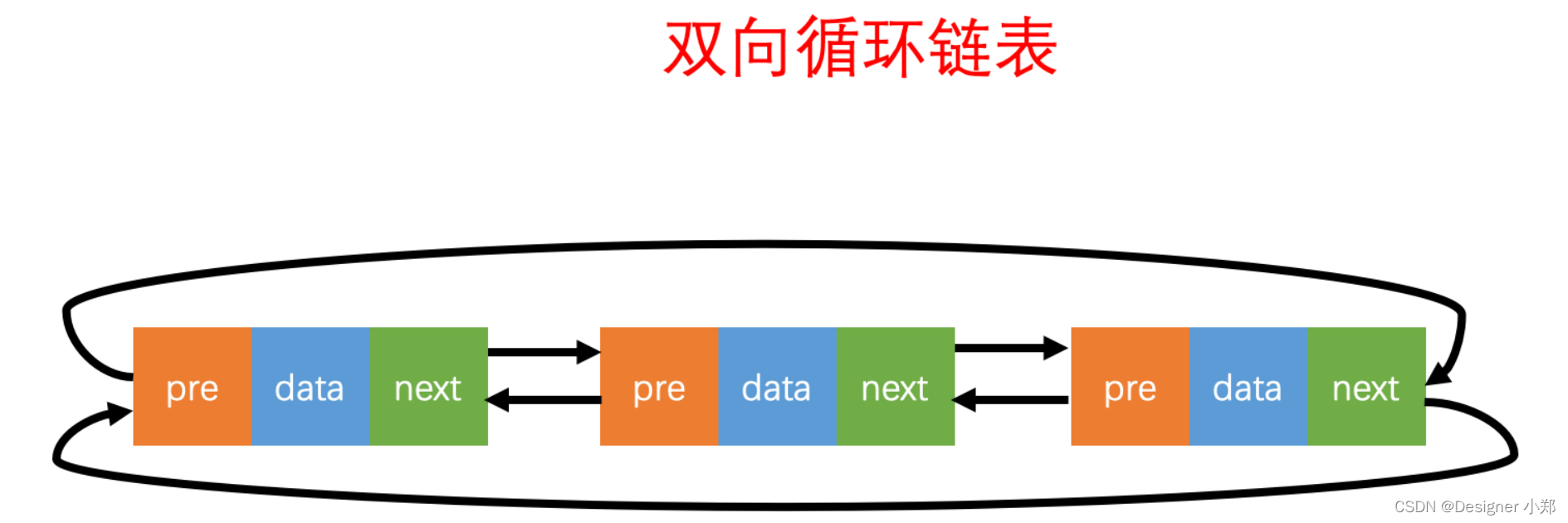 双向循环链表

pre data next

pre data next

pre data next

CSDN @Designer 小郑